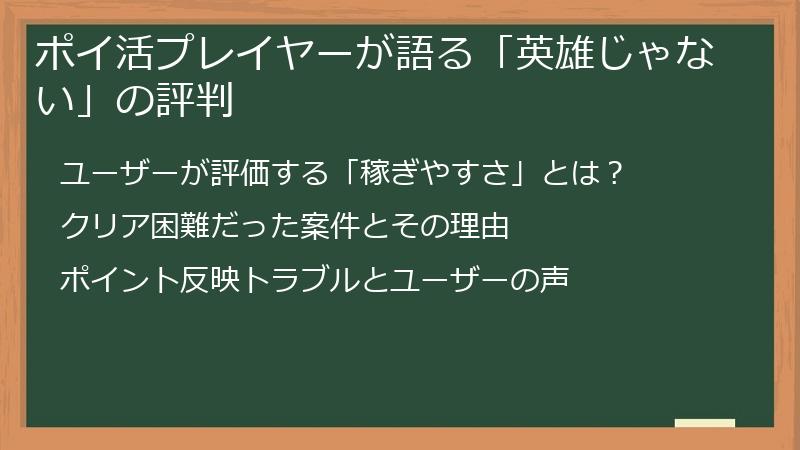 ポイ活プレイヤーが語る「英雄じゃない」の評判

ユーザーが評価する「稼ぎやすさ」とは？

クリア困難だった案件とその理由

ポイント反映トラブルとユーザーの声